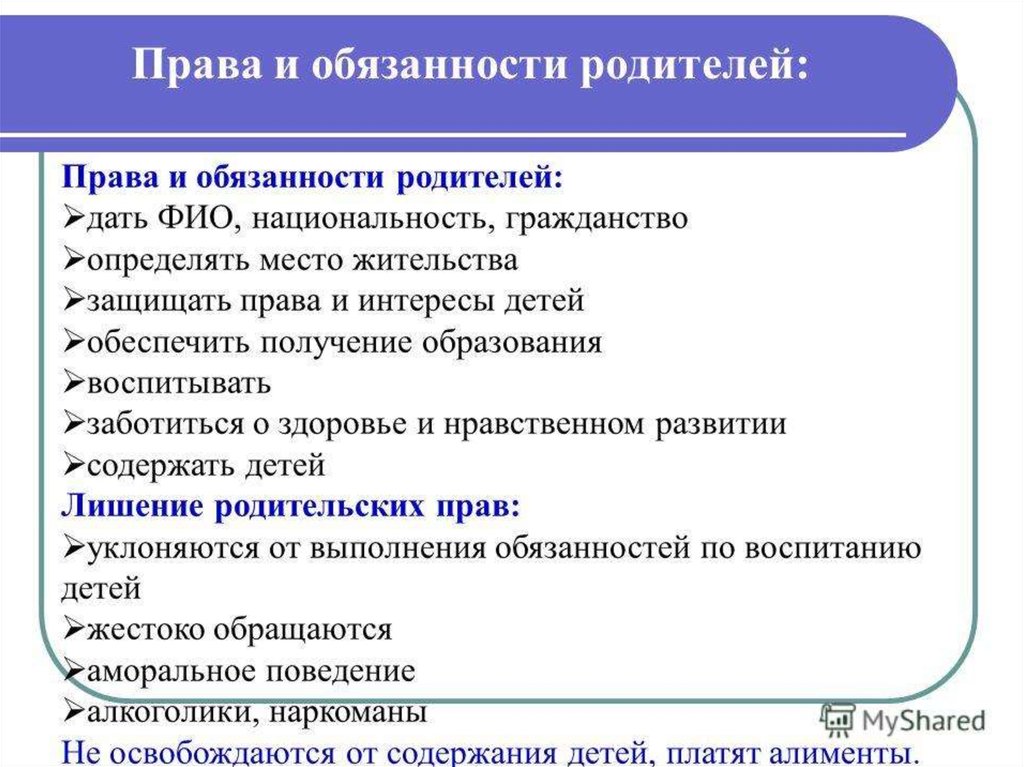 Права и обязанности родителей:

Права и обязанности родителей:
➢дать ФИО, национальность, гражданство
➢определять место жительства
➢защищать права и интересы детей
➢обеспечить получение образования
➢воспитывать
➢заботиться о здоровье и нравственном развитии
➢содержать детей
Лишение родительских прав:
➢уклоняются от выполнения обязанностей по воспитанию детей
➢жестоко обращаются
➢аморальное поведение
➢алкоголики, наркоманы
Не освобождаются от содержания детей, платят алименты.

MyShared